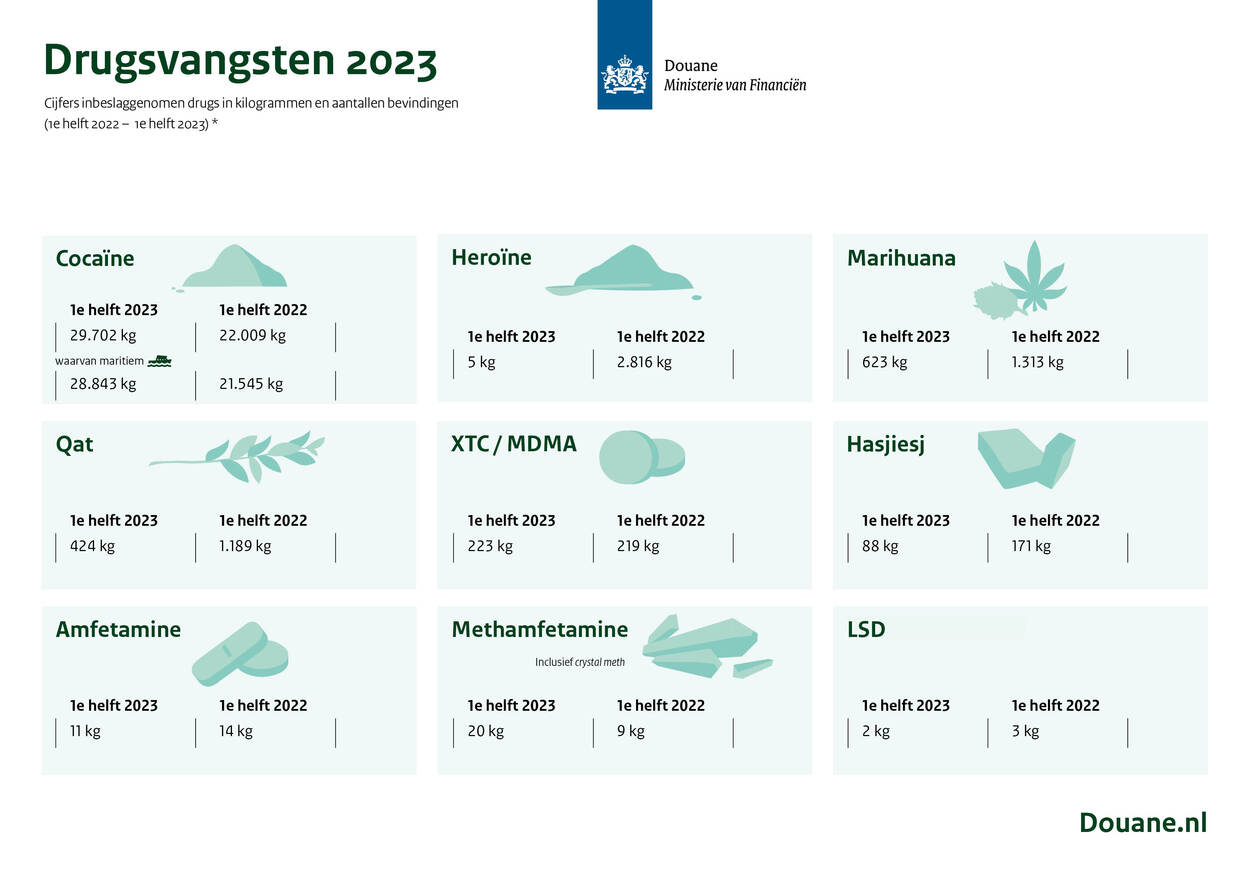 Drugsvangsten 2023

Cijfers inbeslaggenomen drugs in kilogrammen en aantallen bevindingen (1e helft 2022 – 1e helft 2023) *

Douane
Ministerie van Financiën

Cocaïne

| 1e helft 2023 | 1e helft 2022 |
|---|---|
| 29.702 kg | 22.009 kg |
| waarvan maritiem | |
| 28.843 kg | 21.545 kg |

Heroïne

| 1e helft 2023 | 1e helft 2022 |
|---|---|
| 5 kg | 2.816 kg |

Marihuana

| 1e helft 2023 | 1e helft 2022 |
|---|---|
| 623 kg | 1.313 kg |

Qat

| 1e helft 2023 | 1e helft 2022 |
|---|---|
| 424 kg | 1.189 kg |

XTC / MDMA

| 1e helft 2023 | 1e helft 2022 |
|---|---|
| 223 kg | 219 kg |

Hasjiesj

| 1e helft 2023 | 1e helft 2022 |
|---|---|
| 88 kg | 171 kg |

Amfetamine

| 1e helft 2023 | 1e helft 2022 |
|---|---|
| 11 kg | 14 kg |

Methamfetamine
Inclusief crystal meth

| 1e helft 2023 | 1e helft 2022 |
|---|---|
| 20 kg | 9 kg |

LSD

| 1e helft 2023 | 1e helft 2022 |
|---|---|
| 2 kg | 3 kg |

Douane.nl